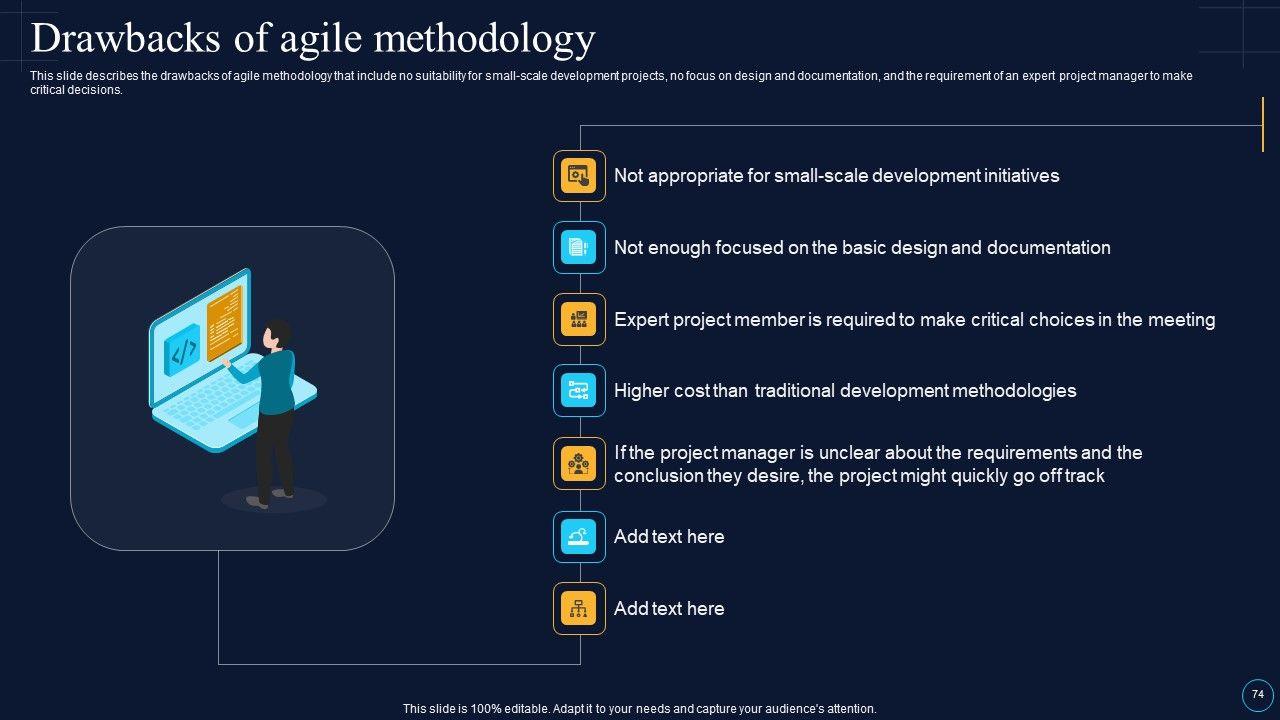 Drawbacks of agile methodology

This slide describes the drawbacks of agile methodology that include no suitability for small-scale development projects, no focus on design and documentation, and the requirement of an expert project manager to make critical decisions.

</>

Not appropriate for small-scale development initiatives

Not enough focused on the basic design and documentation

Expert project member is required to make critical choices in the meeting

Higher cost than traditional development methodologies

If the project manager is unclear about the requirements and the conclusion they desire, the project might quickly go off track

Add text here

Add text here

This slide is 100% editable. Adapt it to your needs and capture your audience's attention.

74